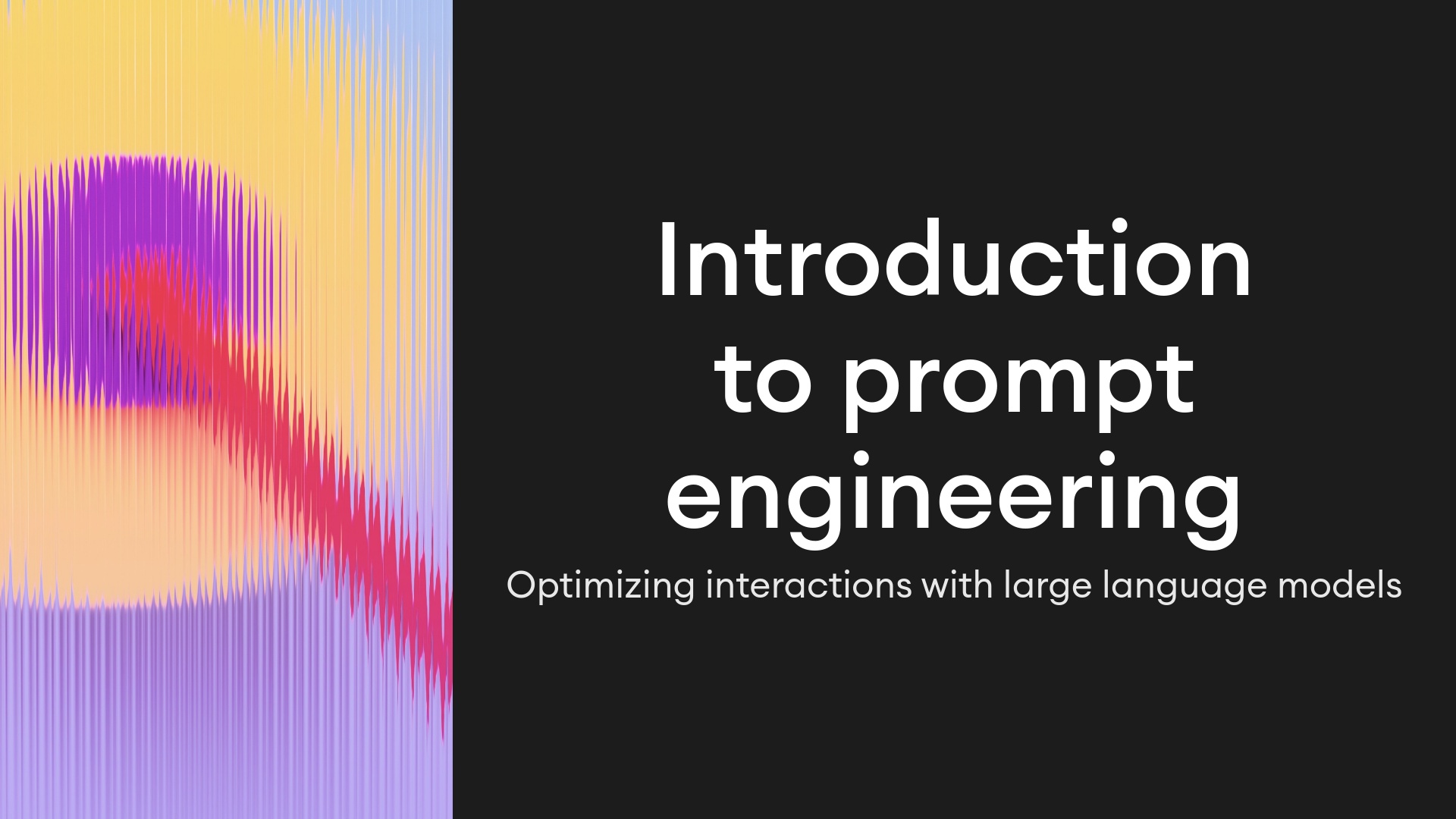 Introduction to prompt engineering

Optimizing interactions with large language models